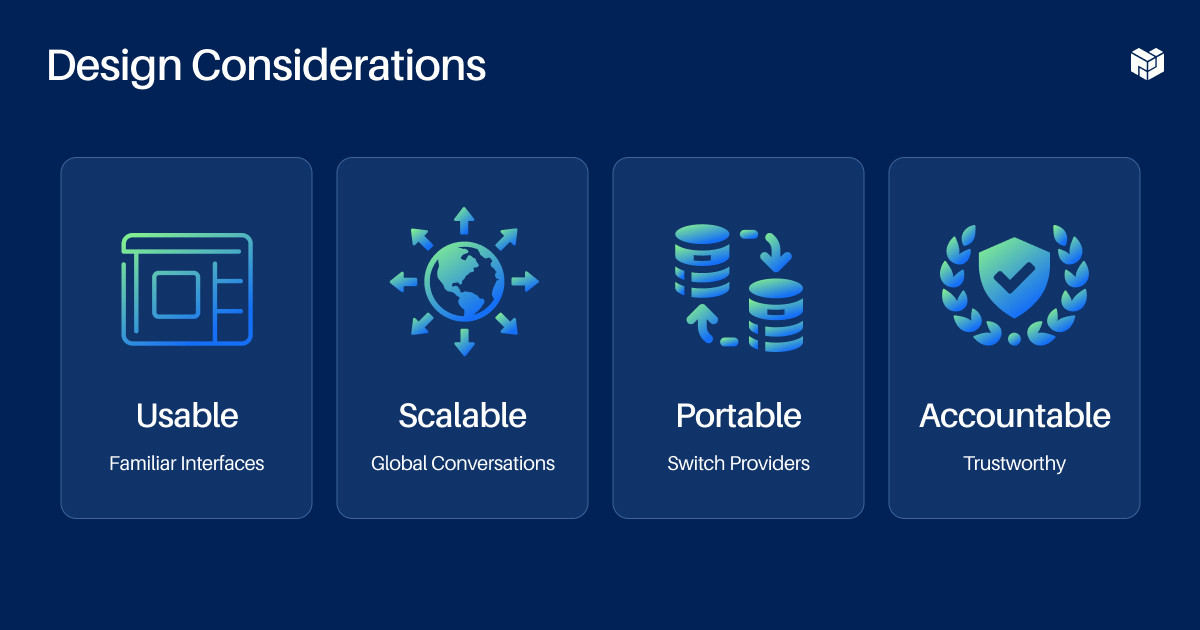 Design Considerations

Usable
Familiar Interfaces

Scalable
Global Conversations

Portable
Switch Providers

Accountable
Trustworthy